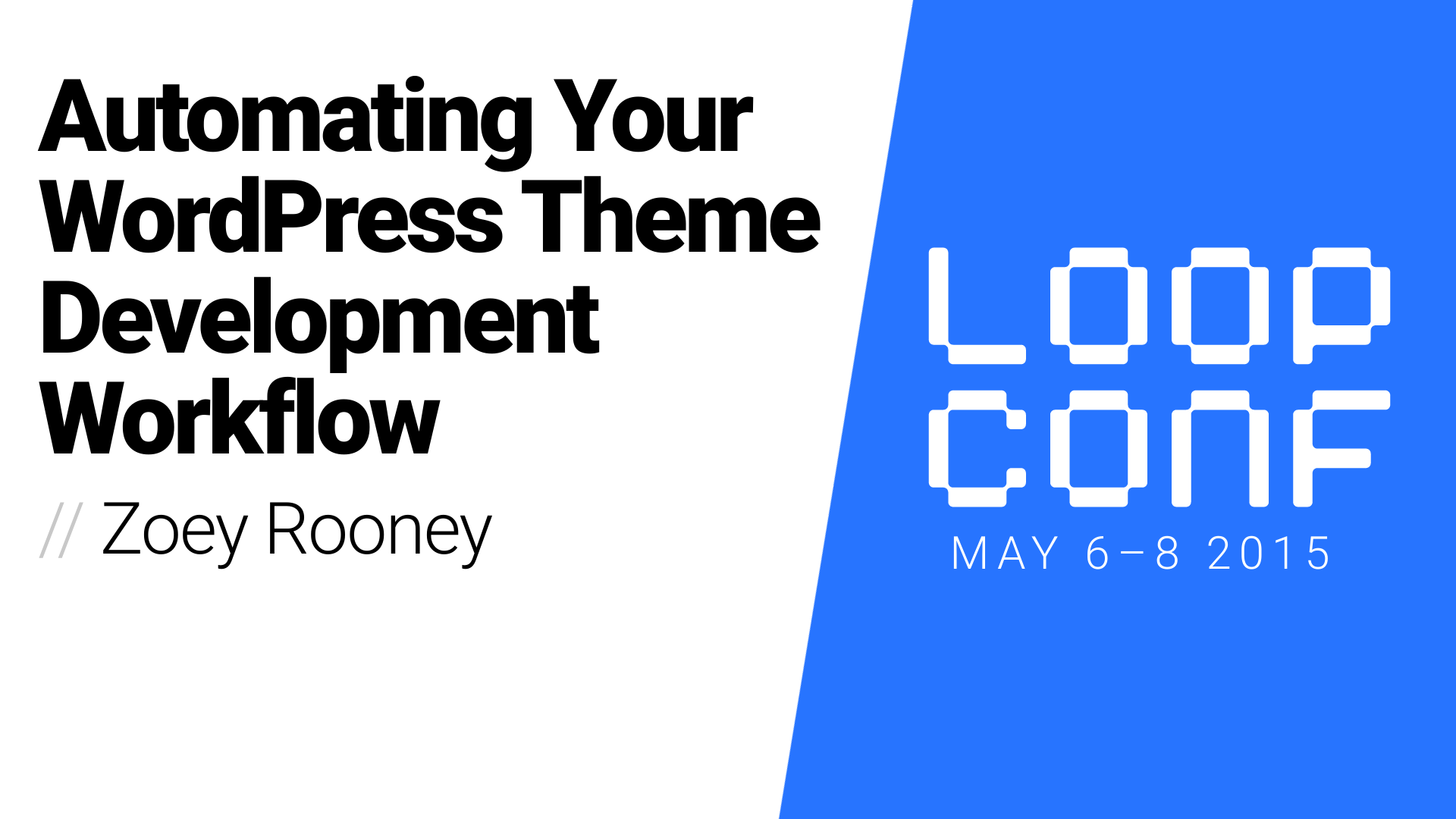 Automating Your WordPress Theme Development Workflow

// Zoey Rooney

LOOP
CONF
MAY 6–8 2015